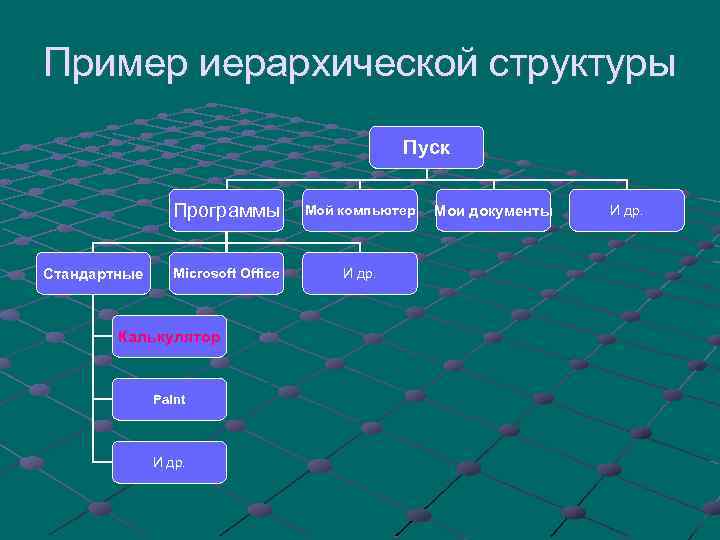 Пример иерархической структуры

Пуск

Программы

Мой компьютер

Мои документы

И др.

Стандартные

Microsoft Office

И др.

Калькулятор

Paint

И др.